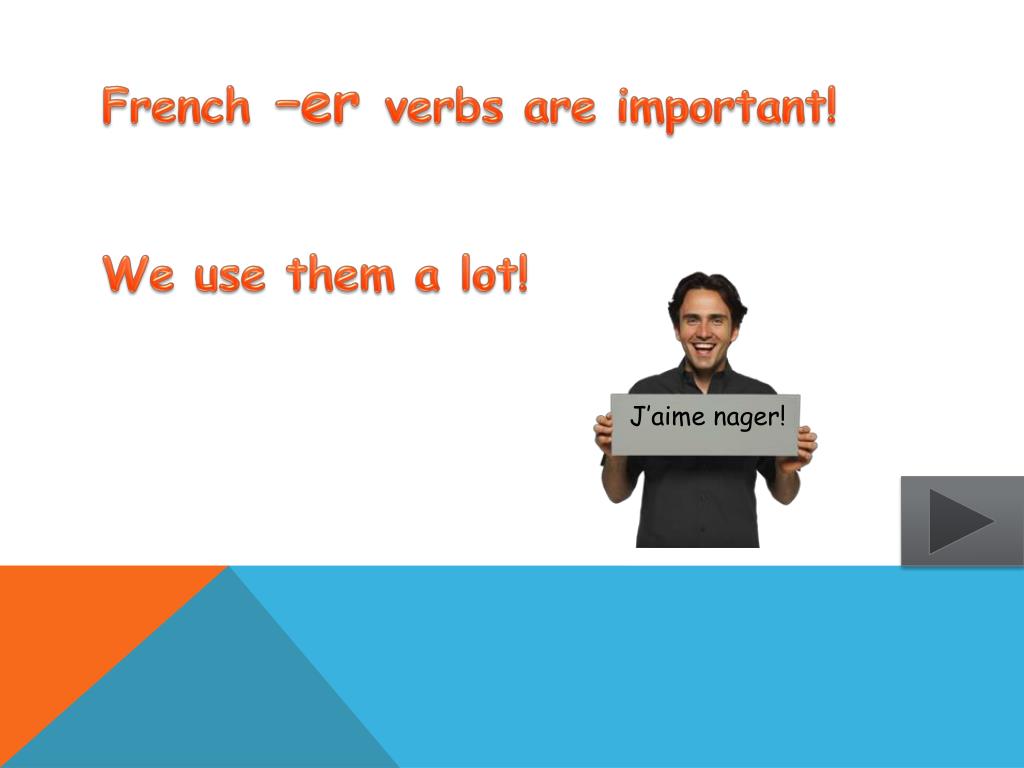 French –er verbs are important!

We use them a lot!

J’aime nager!